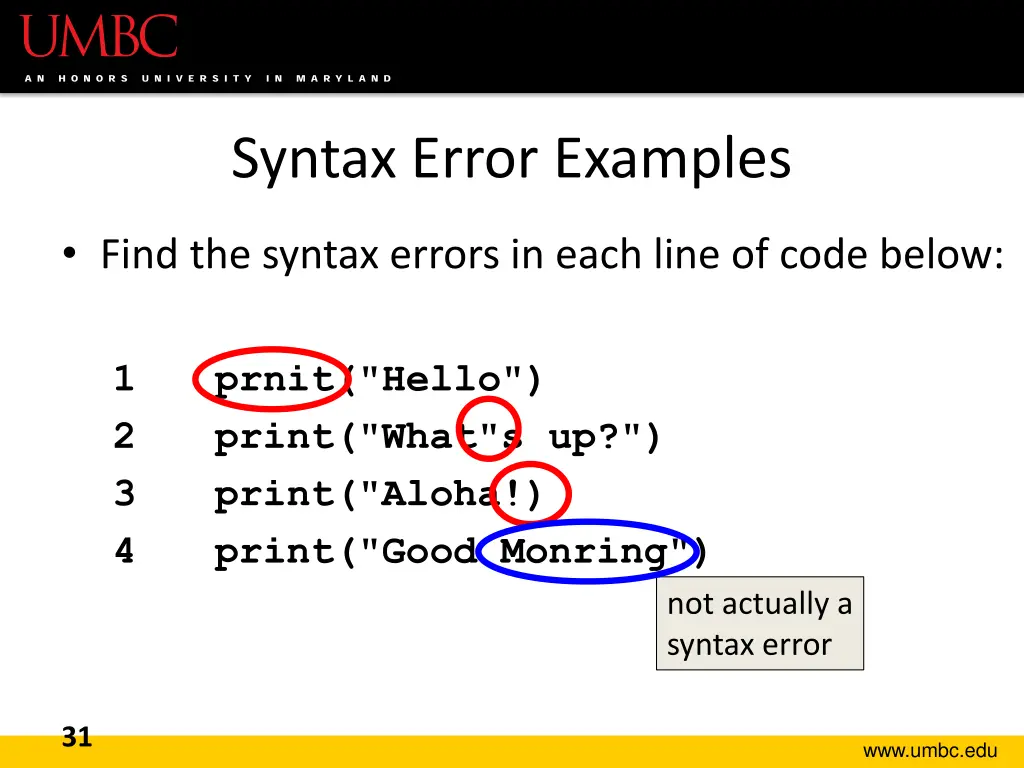 UMBC
AN HONORS UNIVERSITY IN MARYLAND

Syntax Error Examples

• Find the syntax errors in each line of code below:

1 prnit("Hello")
2 print("What"s up?")
3 print("Aloha!)
4 print("Good Monring")

not actually a syntax error

31

www.umbc.edu